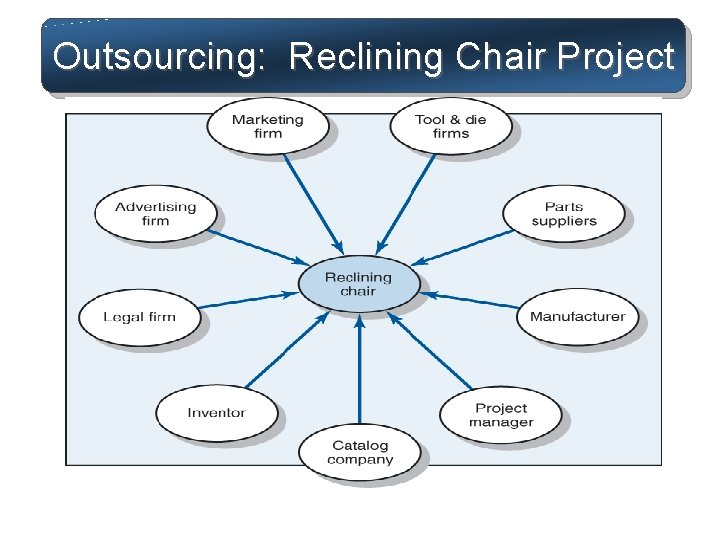 Outsourcing: Reclining Chair Project

Marketing firm

Tool & die firms

Advertising firm

Parts suppliers

Reclining chair

Legal firm

Manufacturer

Inventor

Project manager

Catalog company